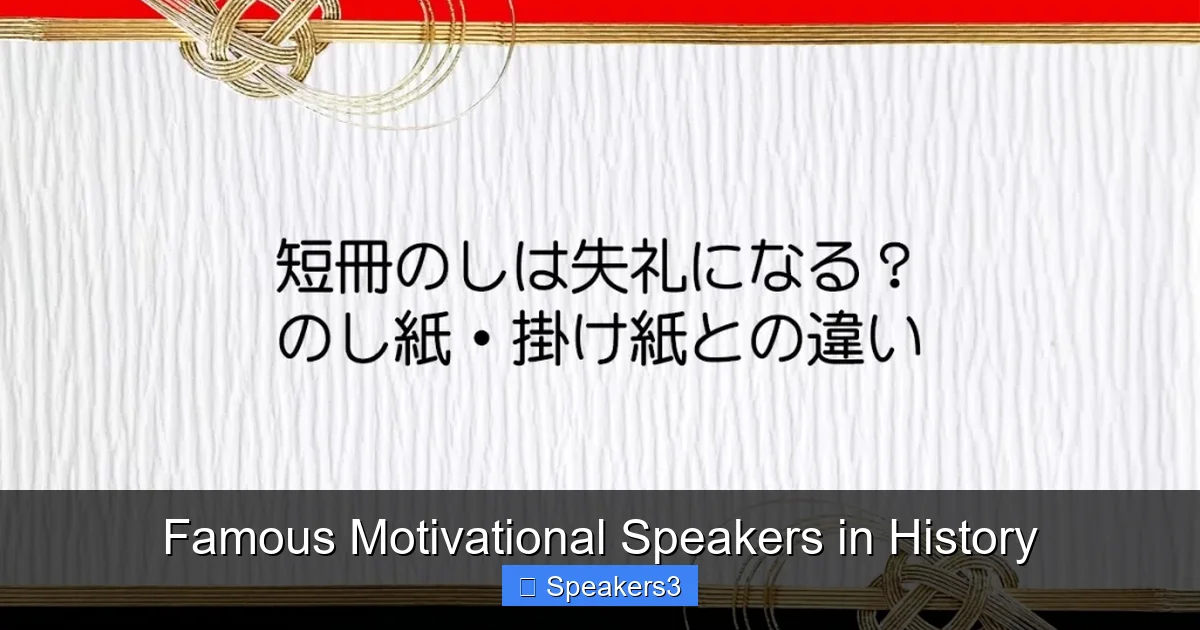 短冊のしは失礼になる？
のし紙・掛け紙との違い

Famous Motivational Speakers in History

Speakers3